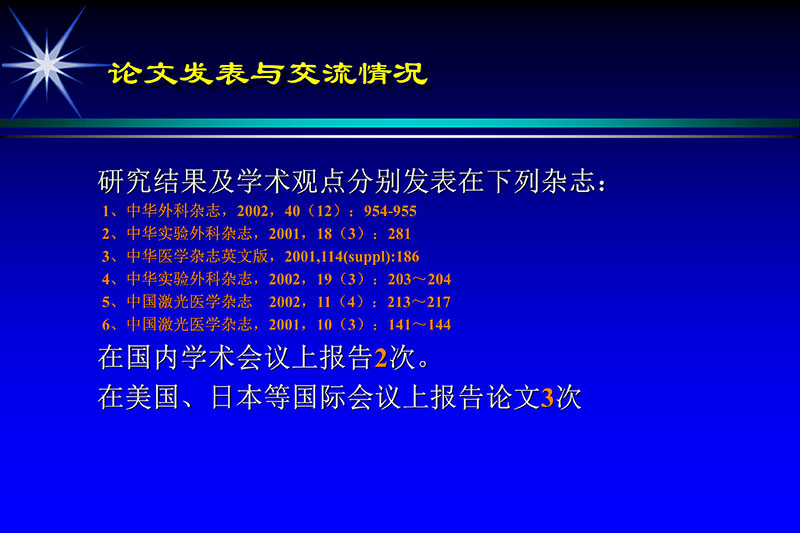 论文发表与交流情况

研究结果及学术观点分别发表在下列杂志：

1、中华外科杂志，2002，40（12）：954-955

2、中华实验外科杂志，2001，18（3）：281

3、中华医学杂志英文版，2001,114(suppl):186

4、中华实验外科杂志，2002，19（3）：203～204

5、中国激光医学杂志　2002，11（4）：213～217

6、中国激光医学杂志，2001，10（3）：141～144

在国内学术会议上报告2次。

在美国、日本等国际会议上报告论文3次